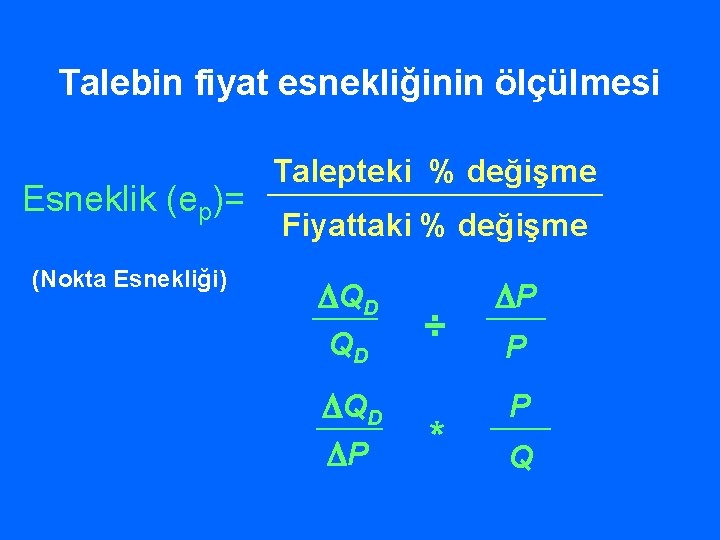 Talebin fiyat esnekliğinin ölçülmesi

Esneklik ($e_p$)= $\frac{\text{Talepteki \% değişme}}{\text{Fiyattaki \% değişme}}$

(Nokta Esnekliği)

$\frac{\Delta Q_D}{Q_D} \div \frac{\Delta P}{P}$

$\frac{\Delta Q_D}{\Delta P} * \frac{P}{Q}$